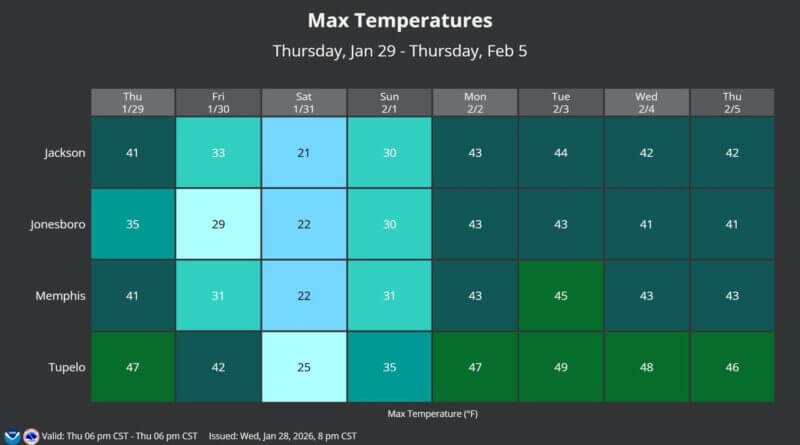 Max Temperatures

Thursday, Jan 29 - Thursday, Feb 5

| | Thu 1/29 | Fri 1/30 | Sat 1/31 | Sun 2/1 | Mon 2/2 | Tue 2/3 | Wed 2/4 | Thu 2/5 |
|---|---|---|---|---|---|---|---|---|
| Jackson | 41 | 33 | 21 | 30 | 43 | 44 | 42 | 42 |
| Jonesboro | 35 | 29 | 22 | 30 | 43 | 43 | 41 | 41 |
| Memphis | 41 | 31 | 22 | 31 | 43 | 45 | 43 | 43 |
| Tupelo | 47 | 42 | 25 | 35 | 47 | 49 | 48 | 46 |

Max Temperature (°F)

Valid: Thu 06 pm CST - Thu 06 pm CST Issued: Wed, Jan 28, 2026, 8 pm CST